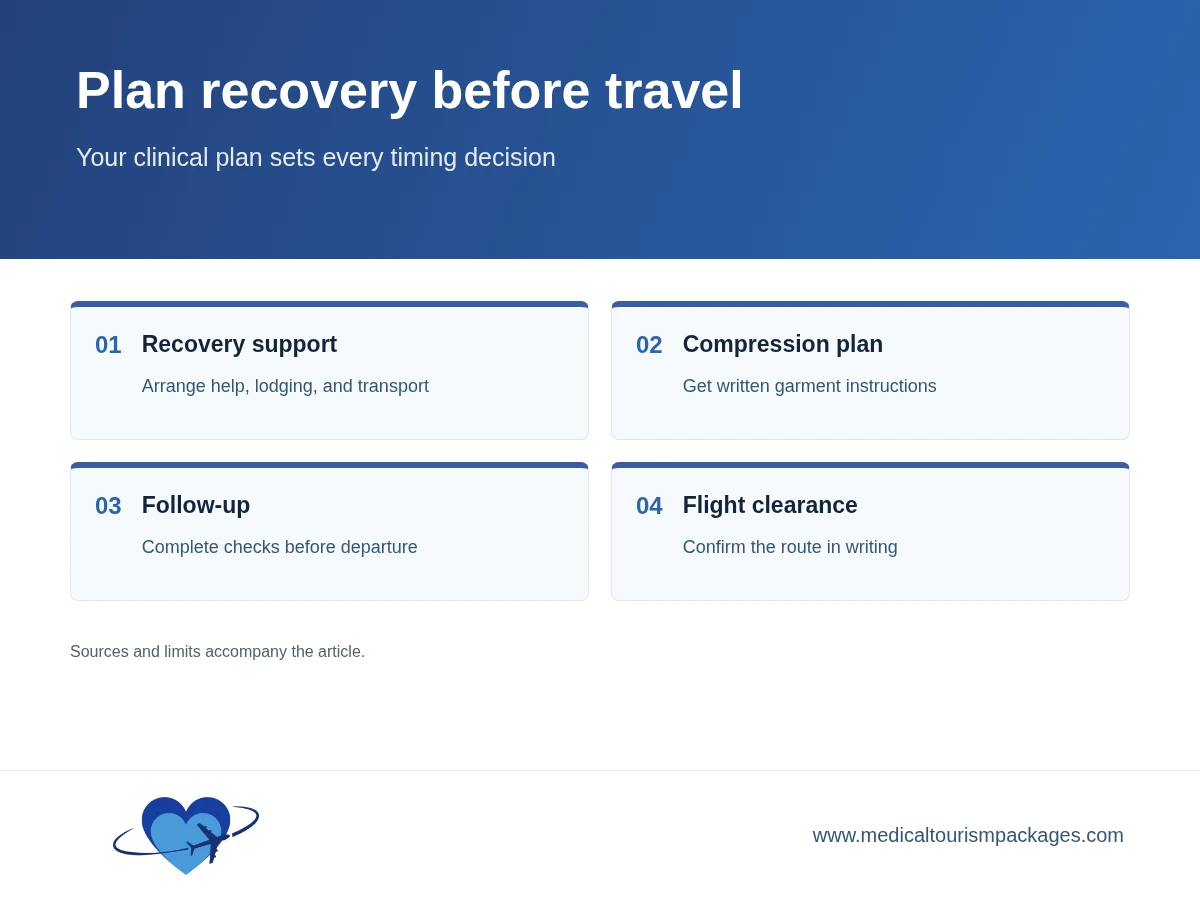 Plan recovery before travel

Your clinical plan sets every timing decision

01 Recovery support

Arrange help, lodging, and transport

02 Compression plan

Get written garment instructions

03 Follow-up

Complete checks before departure

04 Flight clearance

Confirm the route in writing

Sources and limits accompany the article.

www.medicaltourismpackages.com